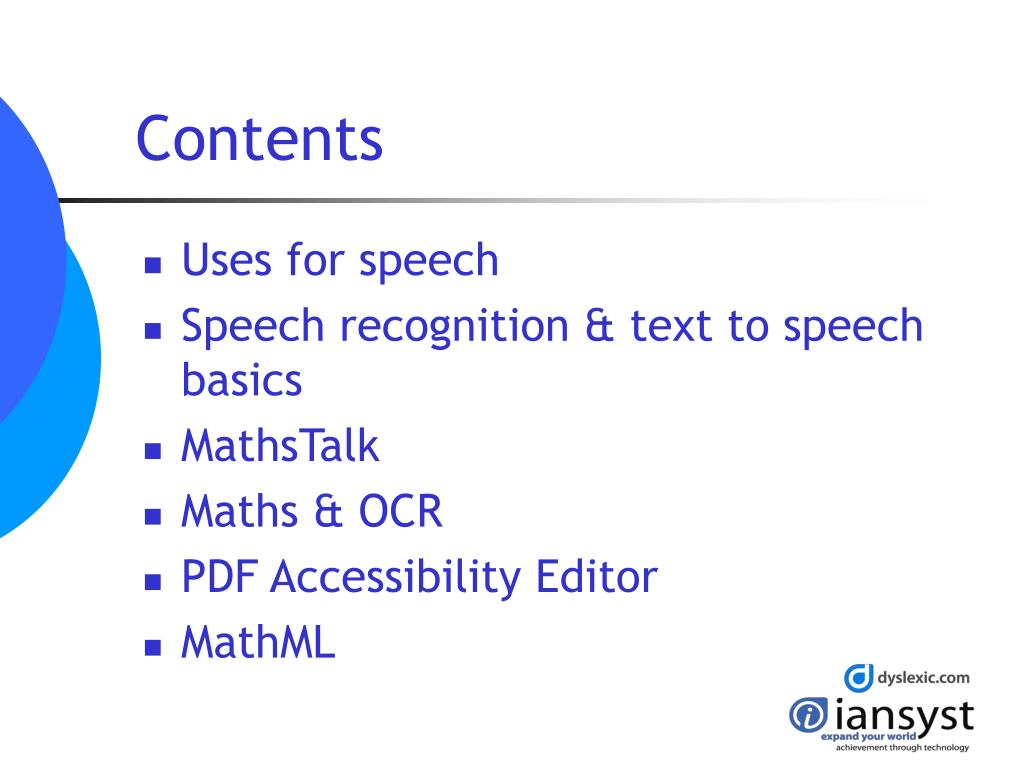 Contents

- Uses for speech
- Speech recognition & text to speech basics
- MathsTalk
- Maths & OCR
- PDF Accessibility Editor
- MathML

dyslexic.com
iansyst
expand your world
achievement through technology